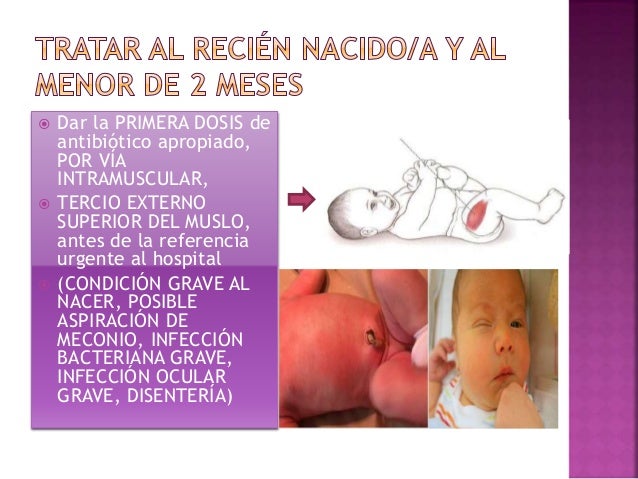 TRATAR AL RECIÉN NACIDO/A Y AL MENOR DE 2 MESES

Dar la PRIMERA DOSIS de antibiótico apropiado, POR VÍA INTRAMUSCULAR,

TERCIO EXTERNO SUPERIOR DEL MUSLO, antes de la referencia urgente al hospital

(CONDICIÓN GRAVE AL NACER, POSIBLE ASPIRACIÓN DE MECONIO, INFECCIÓN BACTERIANA GRAVE, INFECCIÓN OCULAR GRAVE, DISENTERÍA)